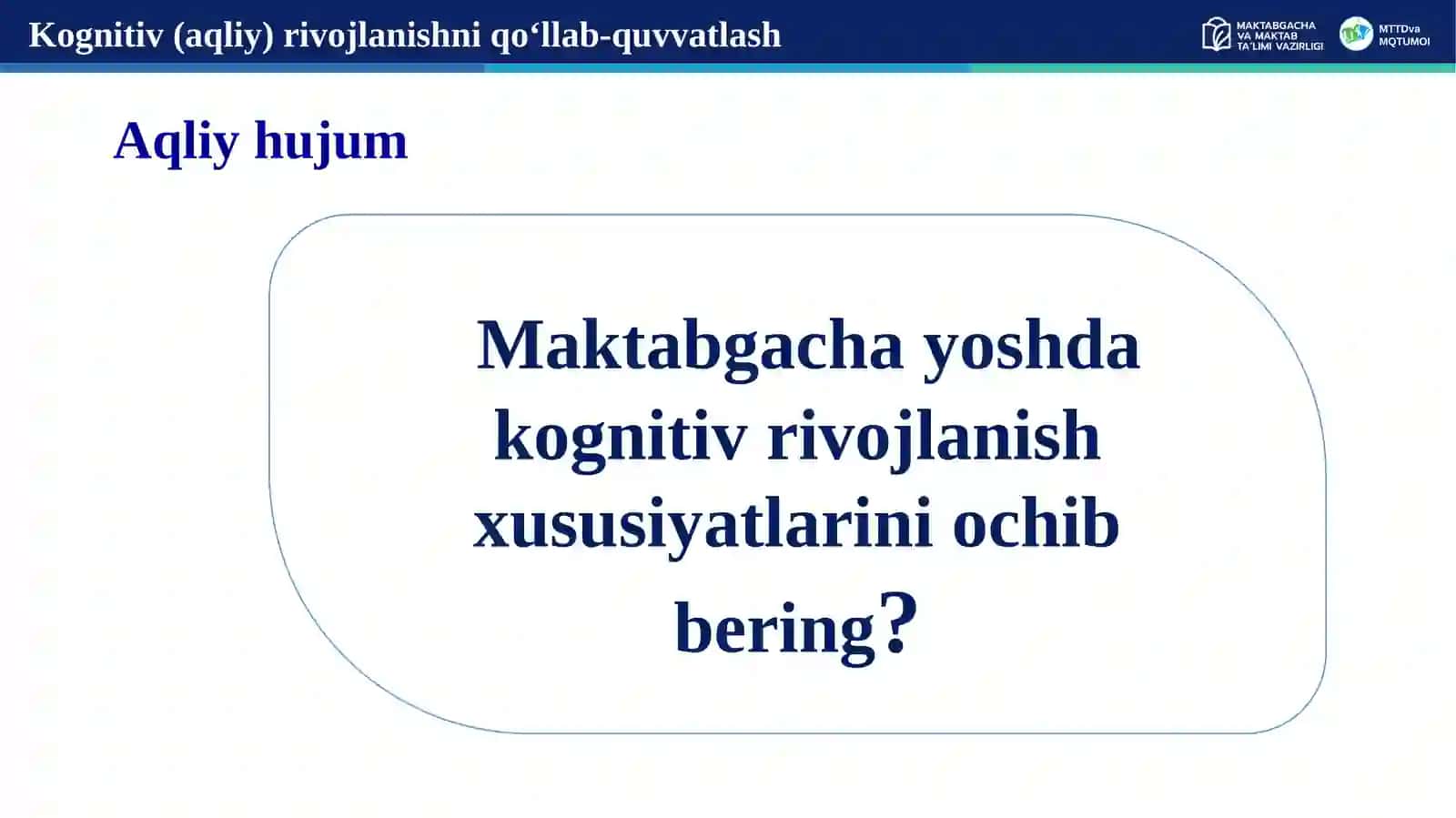 Kognitiv (aqliy) rivojlanishni qo‘llab-quvvatlash

MAKTABGACHA VA MAKTAB TA'LIMI VAZIRLIGI

MTTDva MQTUMOI

Aqliy hujum

Maktabgacha yoshda kognitiv rivojlanish xususiyatlarini ochib bering?